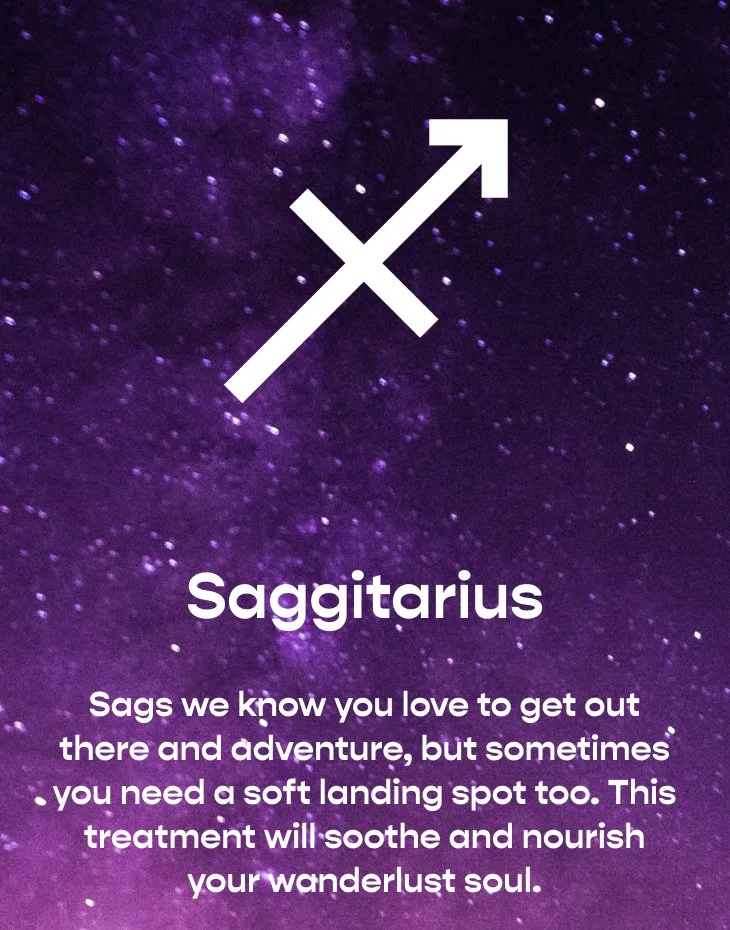 Saggitarius

Sags we know you love to get out there and adventure, but sometimes you need a soft landing spot too. This treatment will soothe and nourish your wanderlust soul.